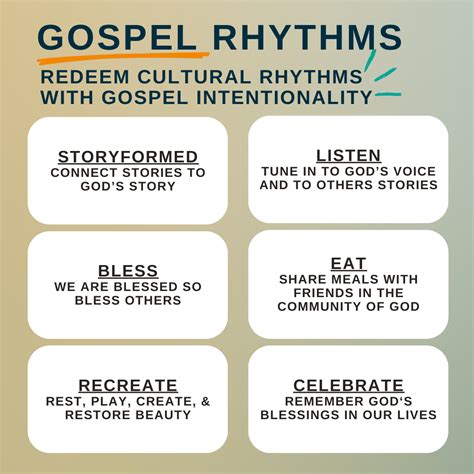 GOSPEL RHYTHMS

REDEEM CULTURAL RHYTHMS WITH GOSPEL INTENTIONALITY

STORYFORMED
CONNECT STORIES TO GOD'S STORY

LISTEN
TUNE IN TO GOD'S VOICE AND TO OTHERS STORIES

BLESS
WE ARE BLESSED SO BLESS OTHERS

EAT
SHARE MEALS WITH FRIENDS IN THE COMMUNITY OF GOD

RECREATE
REST, PLAY, CREATE, & RESTORE BEAUTY

CELEBRATE
REMEMBER GOD'S BLESSINGS IN OUR LIVES